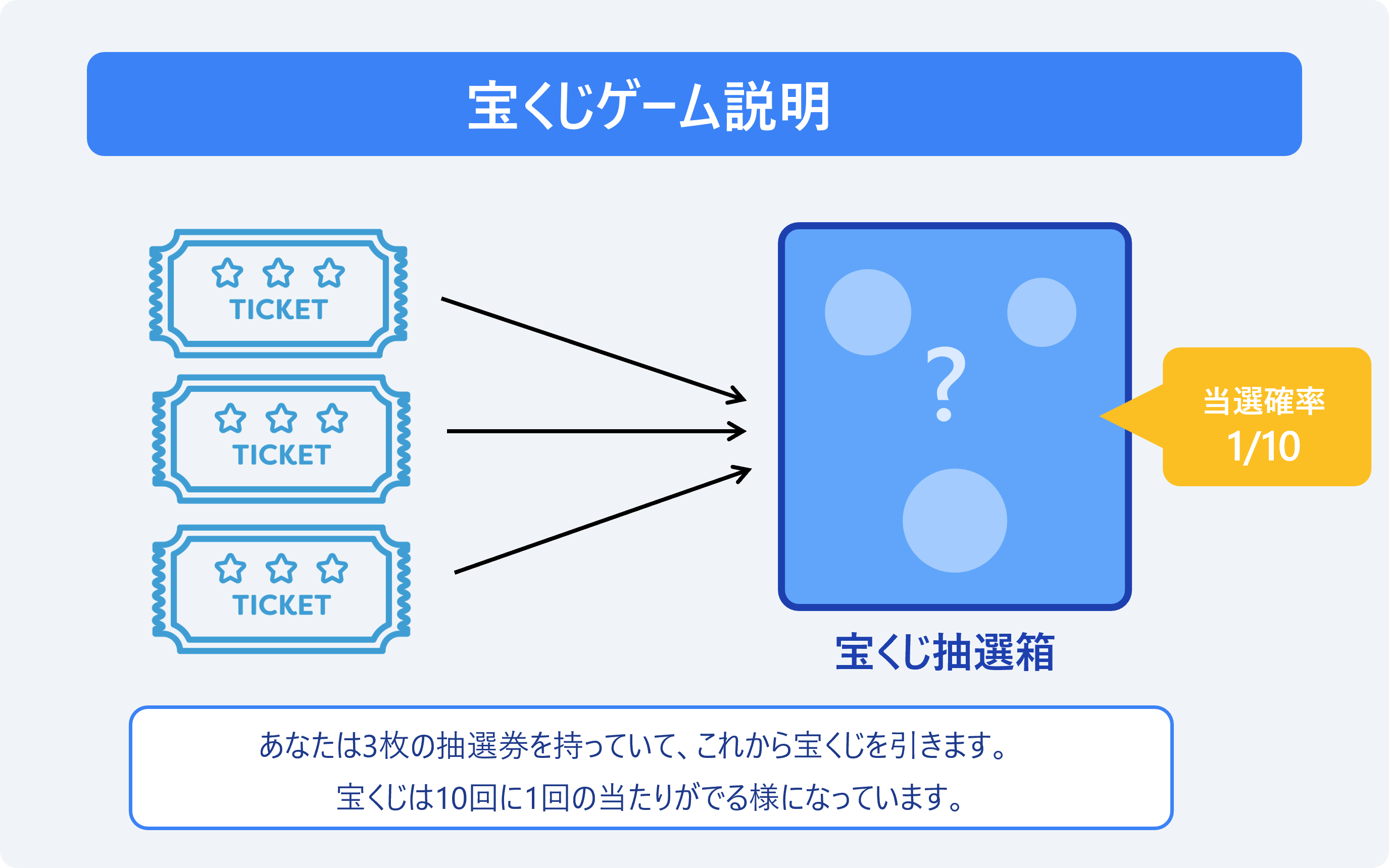 宝くじゲーム説明

TICKET

TICKET

TICKET

?

当選確率
1/10

宝くじ抽選箱

あなたは3枚の抽選券を持っていて、これから宝くじを引きます。
宝くじは10回に1回の当たりがでる様になっています。